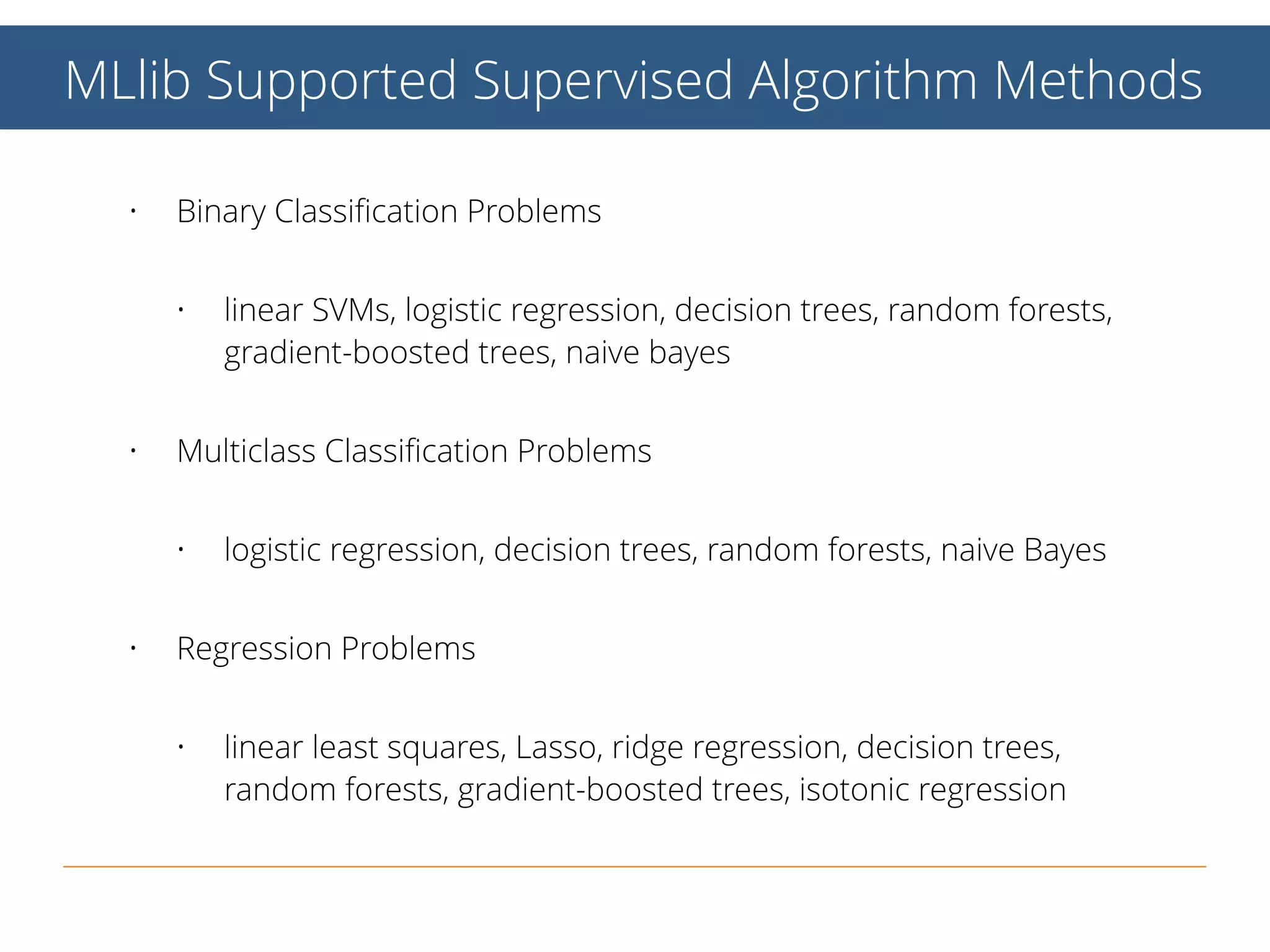 MLlib Supported Supervised Algorithm Methods

• Binary Classification Problems

• linear SVMs, logistic regression, decision trees, random forests, gradient-boosted trees, naive bayes

• Multiclass Classification Problems

• logistic regression, decision trees, random forests, naive Bayes

• Regression Problems

• linear least squares, Lasso, ridge regression, decision trees, random forests, gradient-boosted trees, isotonic regression